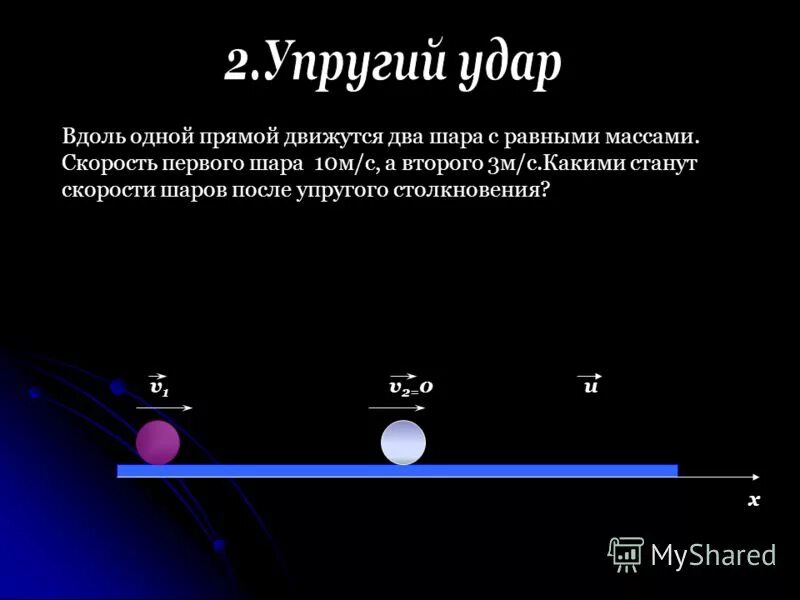 2.Упругий удар

Вдоль одной прямой движутся два шара с равными массами. Скорость первого шара 10м/с, а второго 3м/с.Какими станут скорости шаров после упругого столкновения?

$\vec{v_1}$

$\vec{v_2}=0$

$\vec{u}$

$x$

MyShared